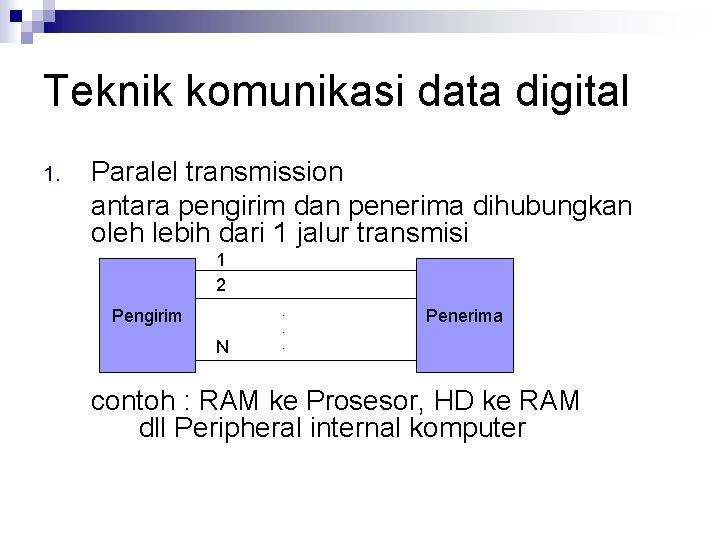 Teknik komunikasi data digital

1. Paralel transmission

antara pengirim dan penerima dihubungkan oleh lebih dari 1 jalur transmisi

Pengirim

1

2

.
.
.

N

Penerima

contoh : RAM ke Prosesor, HD ke RAM dll Peripheral internal komputer